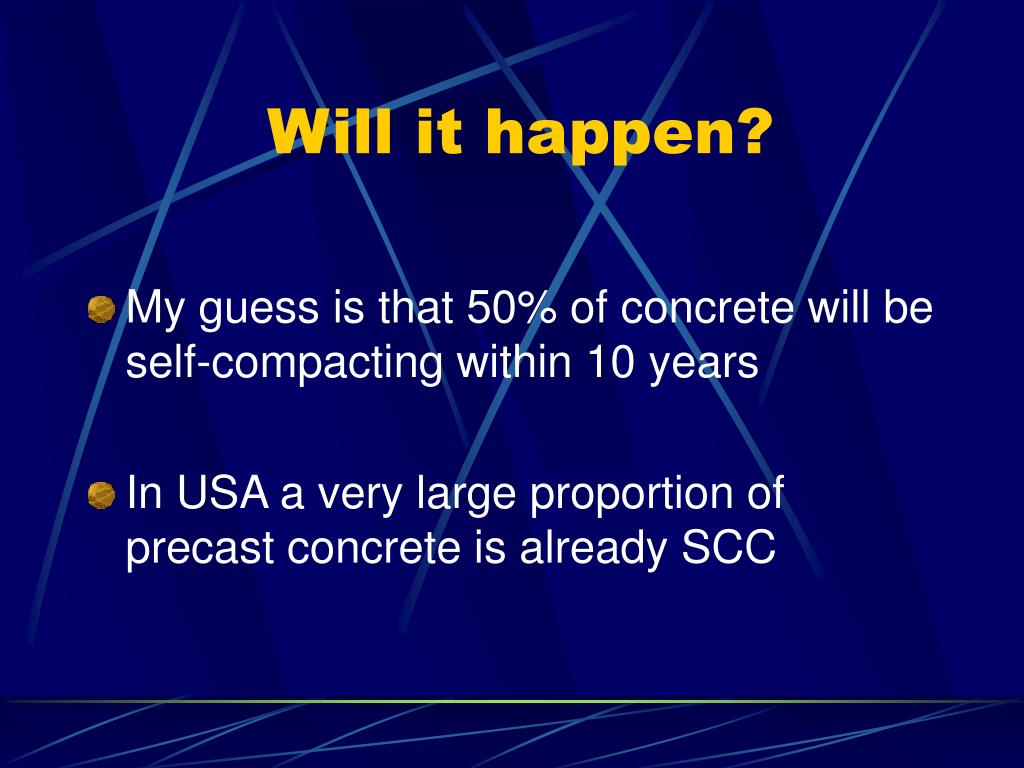 Will it happen?

My guess is that 50% of concrete will be self-compacting within 10 years

In USA a very large proportion of precast concrete is already SCC